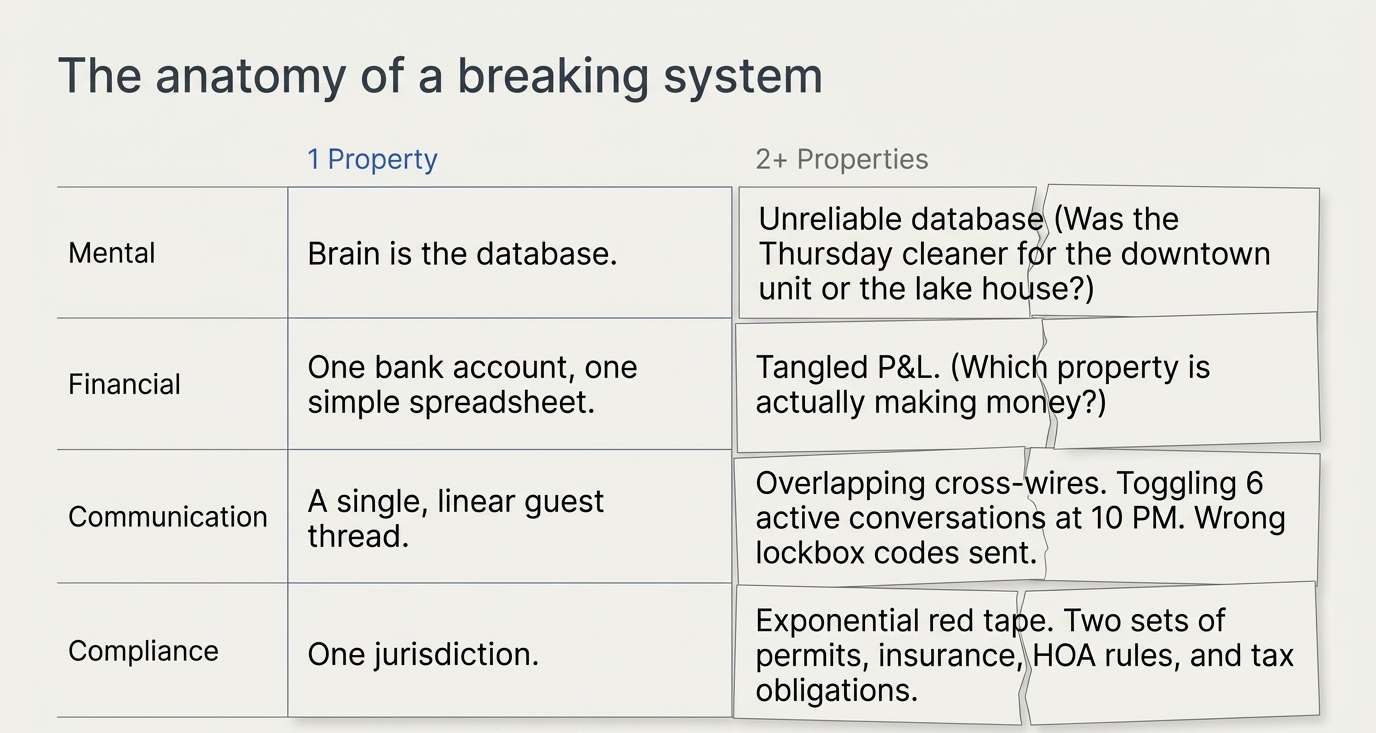 The anatomy of a breaking system

| | 1 Property | 2+ Properties |
|---|---|---|
| Mental | Brain is the database. | Unreliable database (Was the Thursday cleaner for the downtown unit or the lake house?) |
| Financial | One bank account, one simple spreadsheet. | Tangled P&L. (Which property is actually making money?) |
| Communication | A single, linear guest thread. | Overlapping cross-wires. Toggling 6 active conversations at 10 PM. Wrong lockbox codes sent. |
| Compliance | One jurisdiction. | Exponential red tape. Two sets of permits, insurance, HOA rules, and tax obligations. |